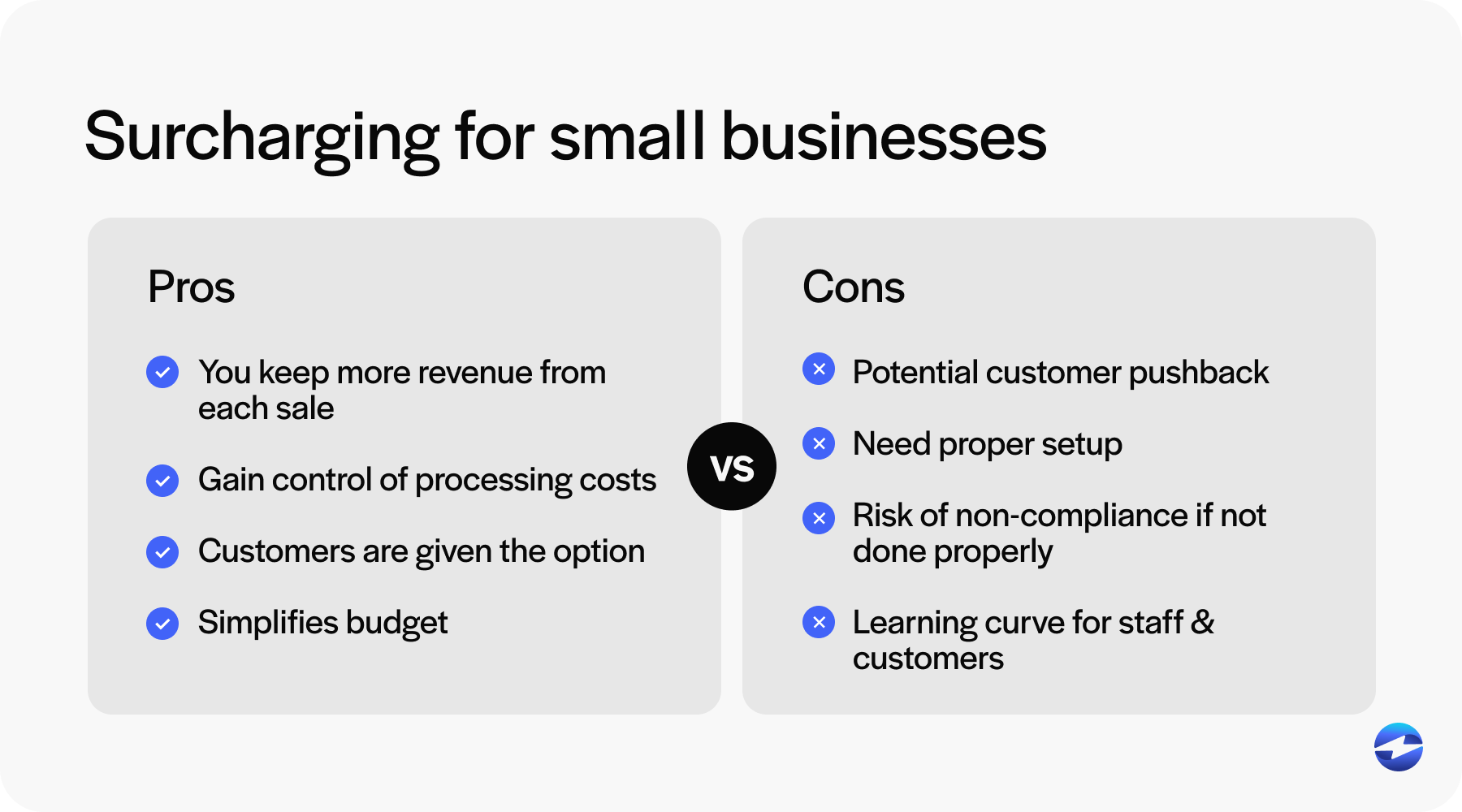 Surcharging for small businesses

Pros

You keep more revenue from each sale

Gain control of processing costs

Customers are given the option

Simplifies budget

VS

Cons

Potential customer pushback

Need proper setup

Risk of non-compliance if not done properly

Learning curve for staff & customers